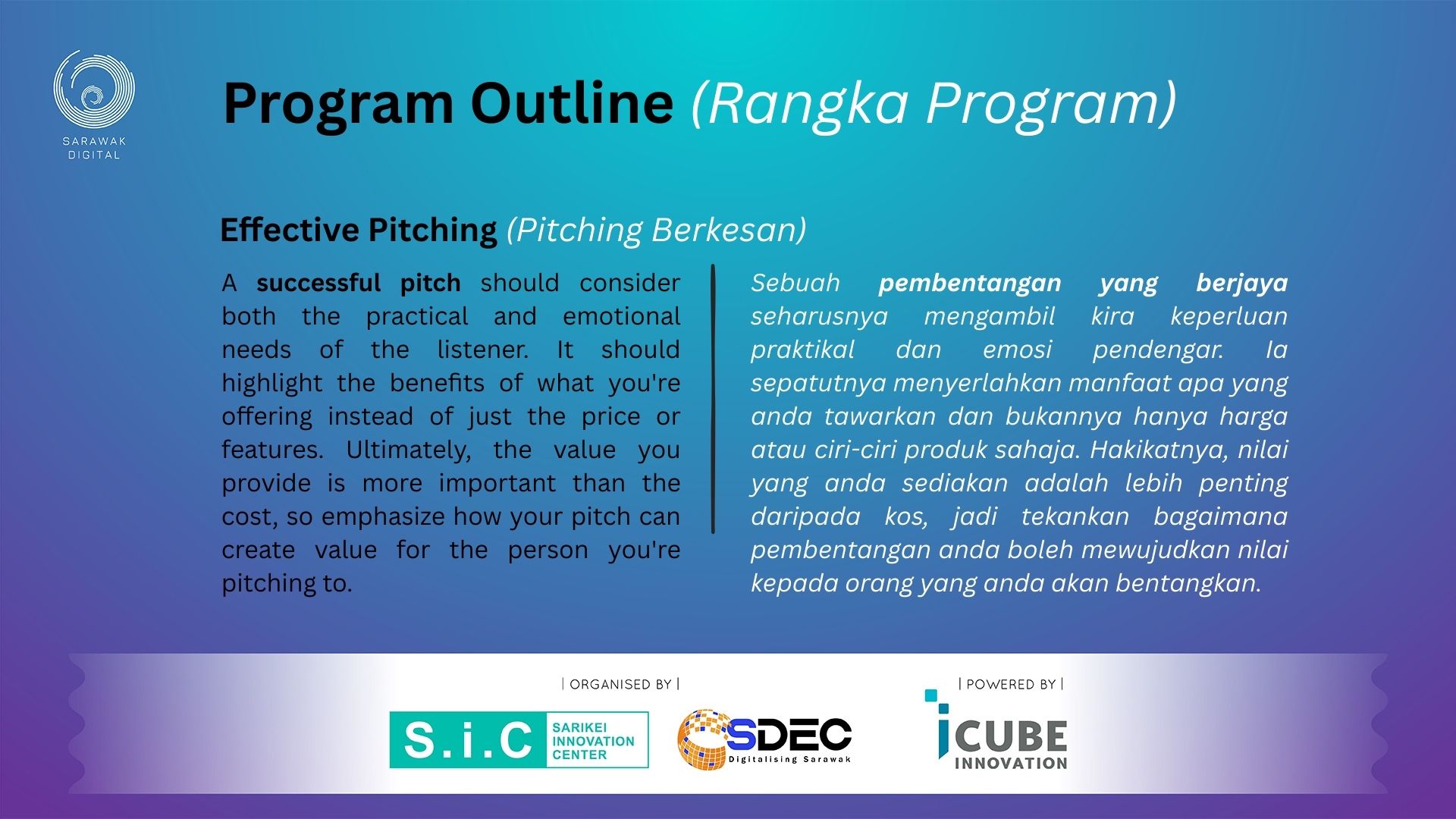 SARAWAK DIGITAL

Program Outline (Rangka Program)

Effective Pitching (Pitching Berkesan)

A successful pitch should consider both the practical and emotional needs of the listener. It should highlight the benefits of what you're offering instead of just the price or features. Ultimately, the value you provide is more important than the cost, so emphasize how your pitch can create value for the person you're pitching to.

Sebuah pembentangan yang berjaya seharusnya mengambil kira keperluan praktikal dan emosi pendengar. Ia sepatutnya menyerlahkan manfaat apa yang anda tawarkan dan bukannya hanya harga atau ciri-ciri produk sahaja. Hakikatnya, nilai yang anda sediakan adalah lebih penting daripada kos, jadi tekankan bagaimana pembentangan anda boleh mewujudkan nilai kepada orang yang anda akan bentangkan.

| ORGANISED BY |

S.i.C SARIKEI INNOVATION CENTER

SDEC Digitalising Sarawak

| POWERED BY |

iCUBE INNOVATION